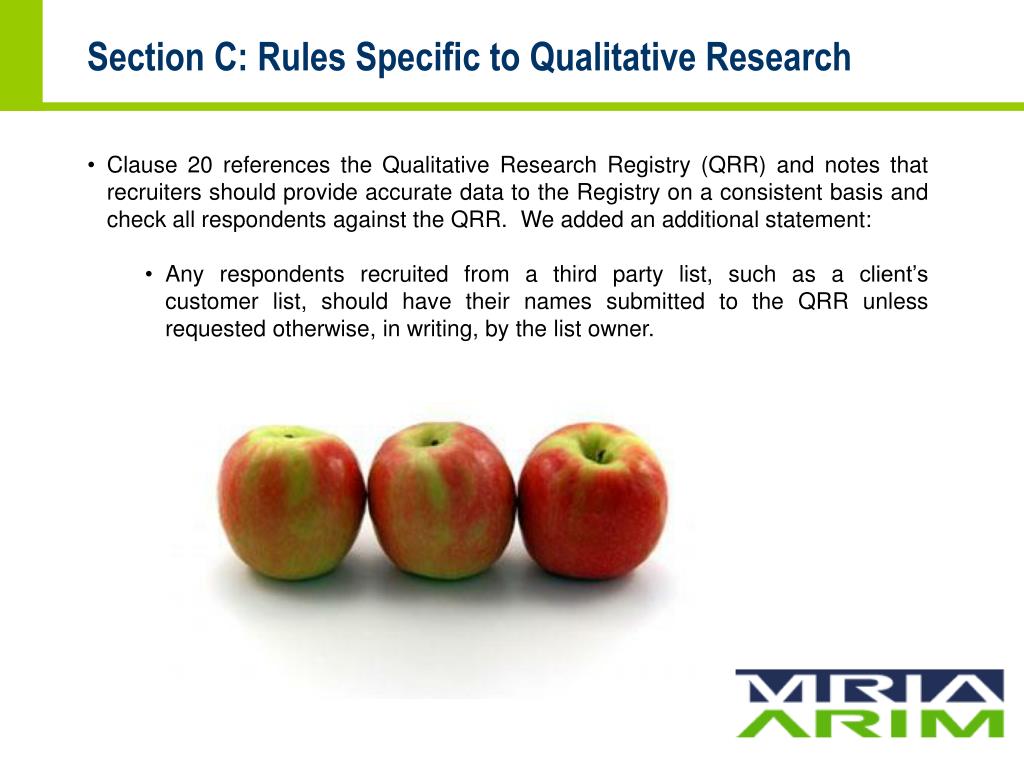 Section C: Rules Specific to Qualitative Research

• Clause 20 references the Qualitative Research Registry (QRR) and notes that recruiters should provide accurate data to the Registry on a consistent basis and check all respondents against the QRR. We added an additional statement:

• Any respondents recruited from a third party list, such as a client's customer list, should have their names submitted to the QRR unless requested otherwise, in writing, by the list owner.

MRIA
ARIM